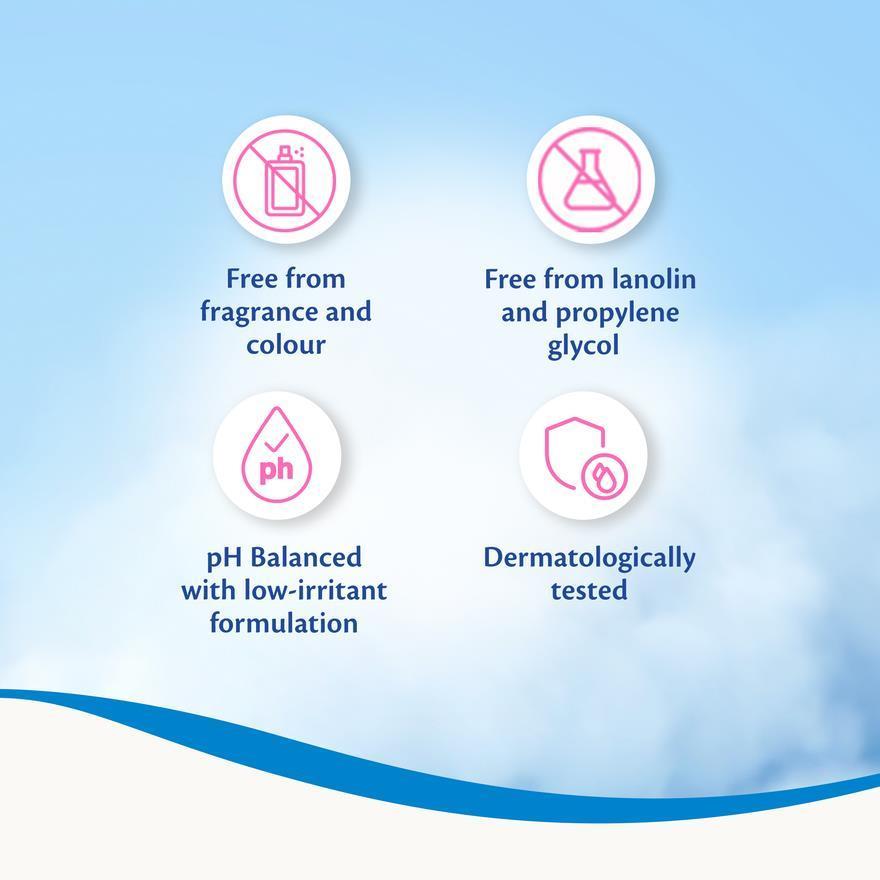 Free from fragrance and colour

Free from lanolin and propylene glycol

ph

pH Balanced with low-irritant formulation

Dermatologically tested